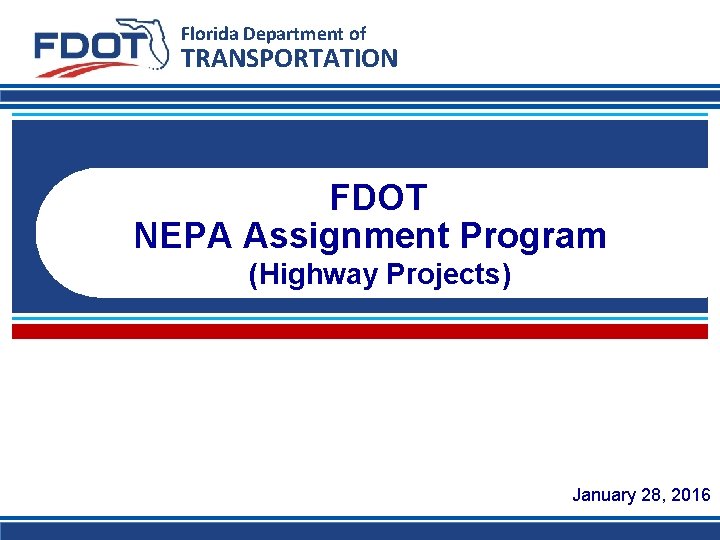 FDOT Florida Department of TRANSPORTATION

FDOT
NEPA Assignment Program
(Highway Projects)

January 28, 2016